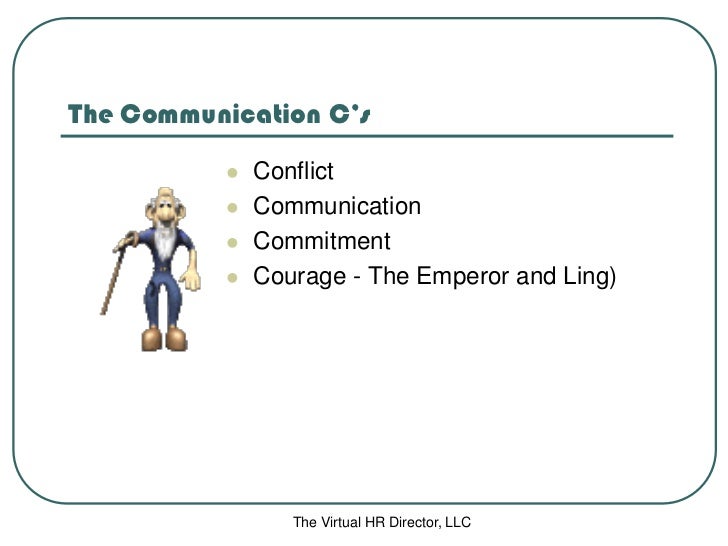 The Communication C's

- Conflict
- Communication
- Commitment
- Courage - The Emperor and Ling)

The Virtual HR Director, LLC